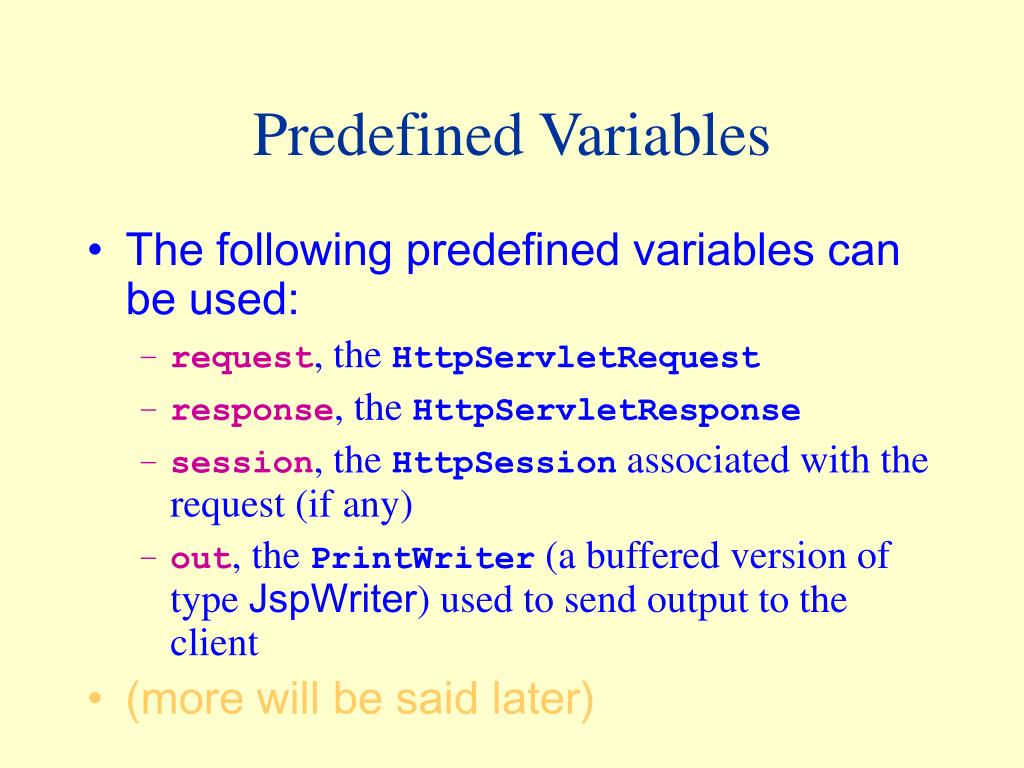 Predefined Variables

• The following predefined variables can be used:
– request, the HttpServletRequest
– response, the HttpServletResponse
– session, the HttpSession associated with the request (if any)
– out, the PrintWriter (a buffered version of type JspWriter) used to send output to the client
• (more will be said later)